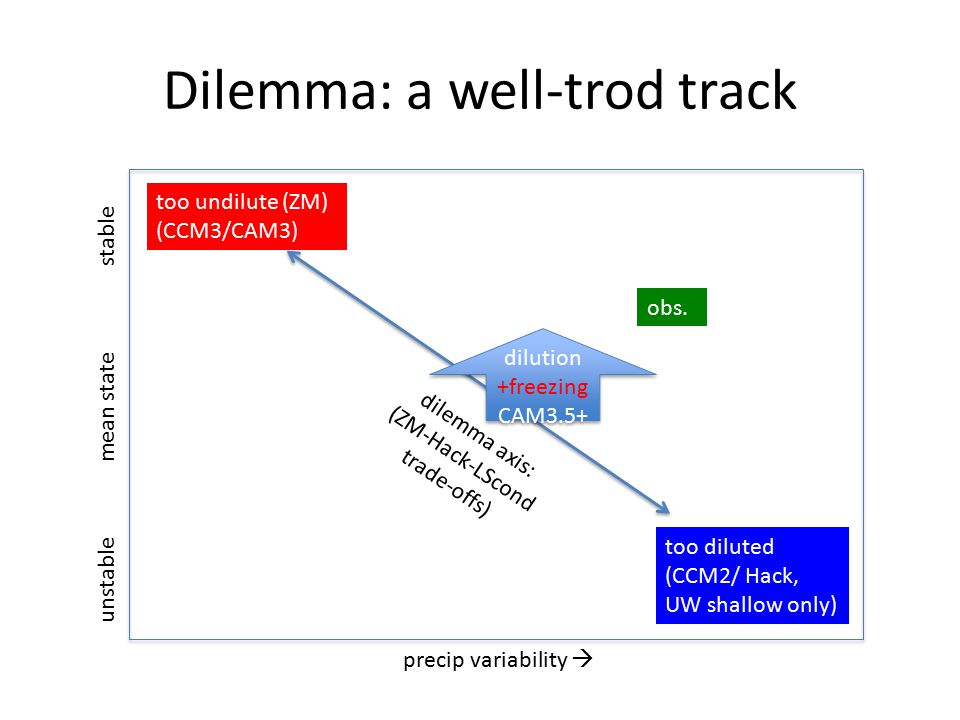 Dilemma: a well-trod track

stable

mean state

unstable

too undilute (ZM) (CCM3/CAM3)

obs.

dilution
+freezing
CAM3.5+

dilemma axis: (ZM-Hack-LScond trade-offs)

too diluted (CCM2/ Hack, UW shallow only)

precip variability →